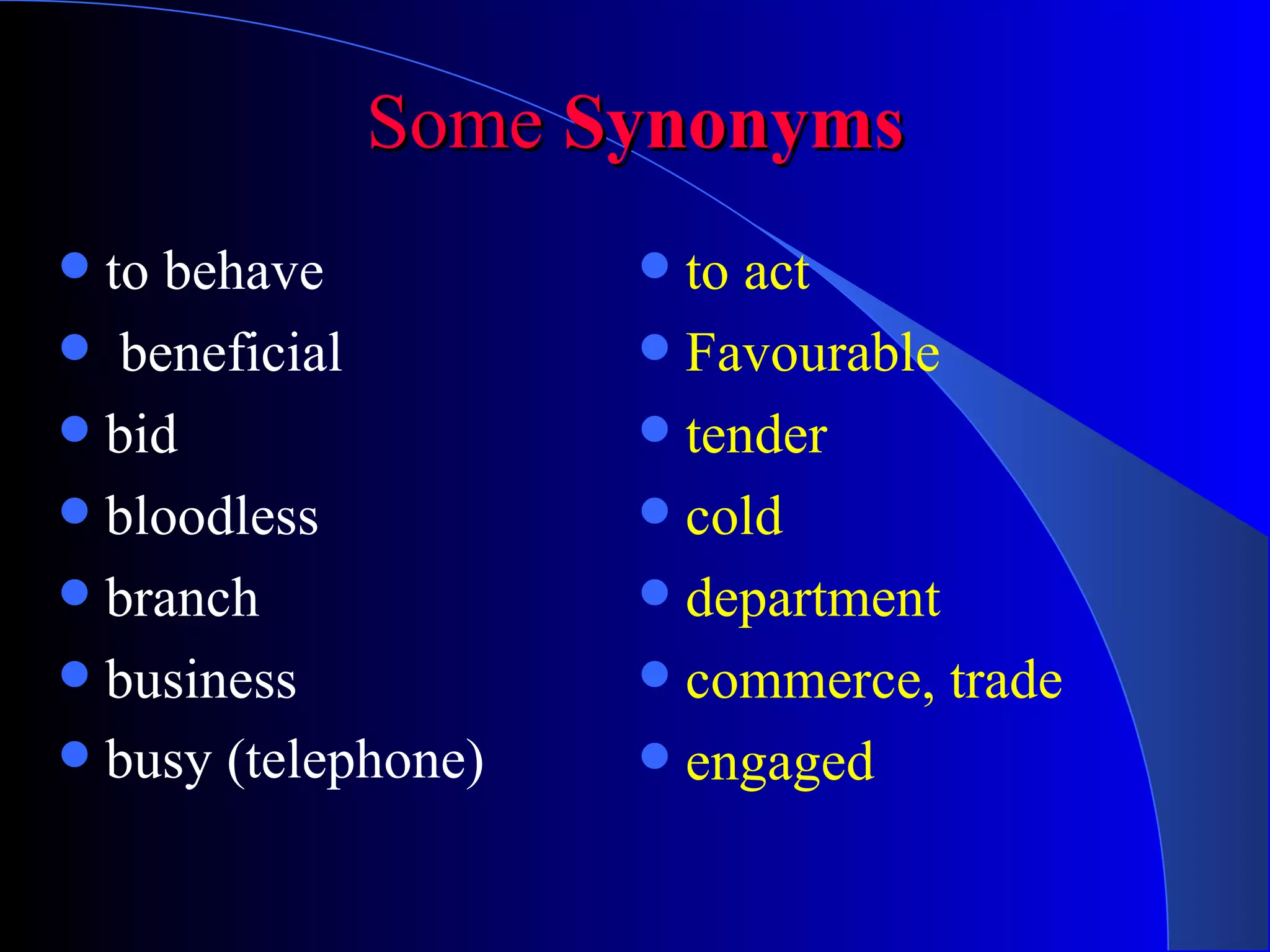 Some Synonyms

- to behave
- beneficial
- bid
- bloodless
- branch
- business
- busy (telephone)

- to act
- Favourable
- tender
- cold
- department
- commerce, trade
- engaged